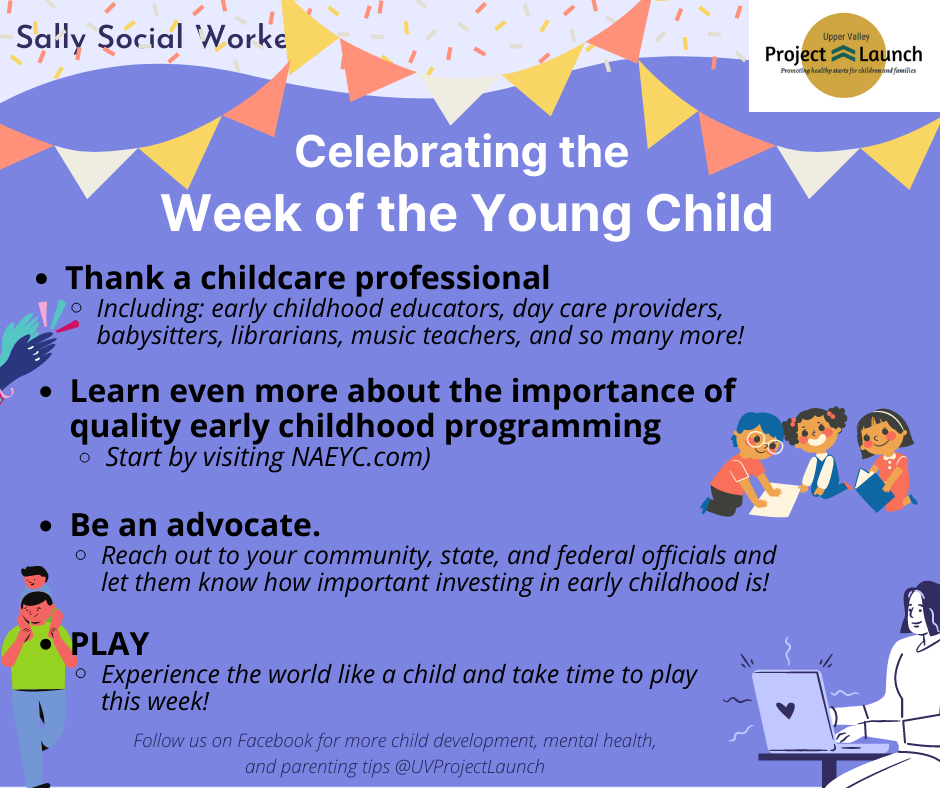 Sally Social Worke

Upper Valley
Project Launch
Promoting healthy starts for children and families

Celebrating the
Week of the Young Child

- Thank a childcare professional
  - Including: early childhood educators, day care providers, babysitters, librarians, music teachers, and so many more!

- Learn even more about the importance of quality early childhood programming
  - Start by visiting NAEYC.com)

- Be an advocate.
  - Reach out to your community, state, and federal officials and let them know how important investing in early childhood is!

- PLAY
  - Experience the world like a child and take time to play this week!

Follow us on Facebook for more child development, mental health, and parenting tips @UVProjectLaunch